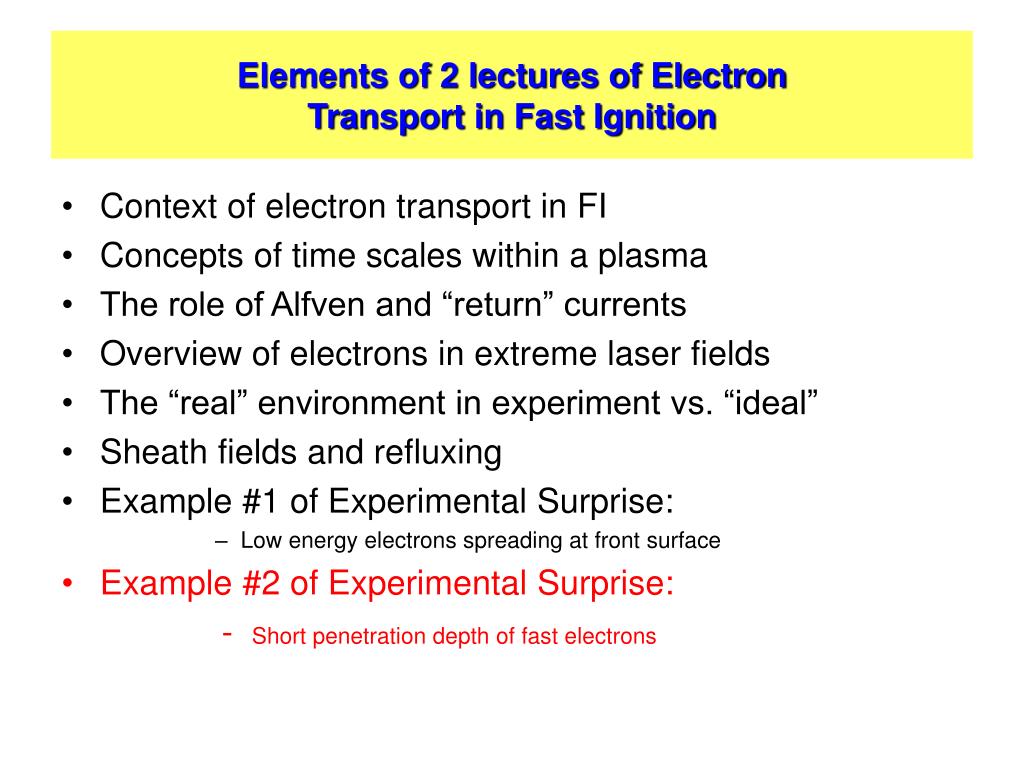 Elements of 2 lectures of Electron Transport in Fast Ignition

• Context of electron transport in FI
• Concepts of time scales within a plasma
• The role of Alfven and “return” currents
• Overview of electrons in extreme laser fields
• The “real” environment in experiment vs. “ideal”
• Sheath fields and refluxing
• Example #1 of Experimental Surprise:
– Low energy electrons spreading at front surface
• Example #2 of Experimental Surprise:
- Short penetration depth of fast electrons